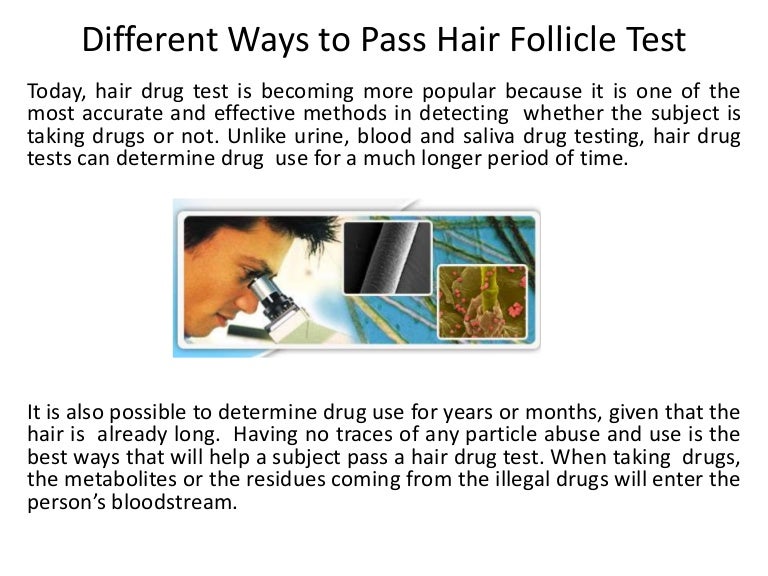 Different Ways to Pass Hair Follicle Test

Today, hair drug test is becoming more popular because it is one of the most accurate and effective methods in detecting whether the subject is taking drugs or not. Unlike urine, blood and saliva drug testing, hair drug tests can determine drug use for a much longer period of time.

It is also possible to determine drug use for years or months, given that the hair is already long. Having no traces of any particle abuse and use is the best ways that will help a subject pass a hair drug test. When taking drugs, the metabolites or the residues coming from the illegal drugs will enter the person's bloodstream.